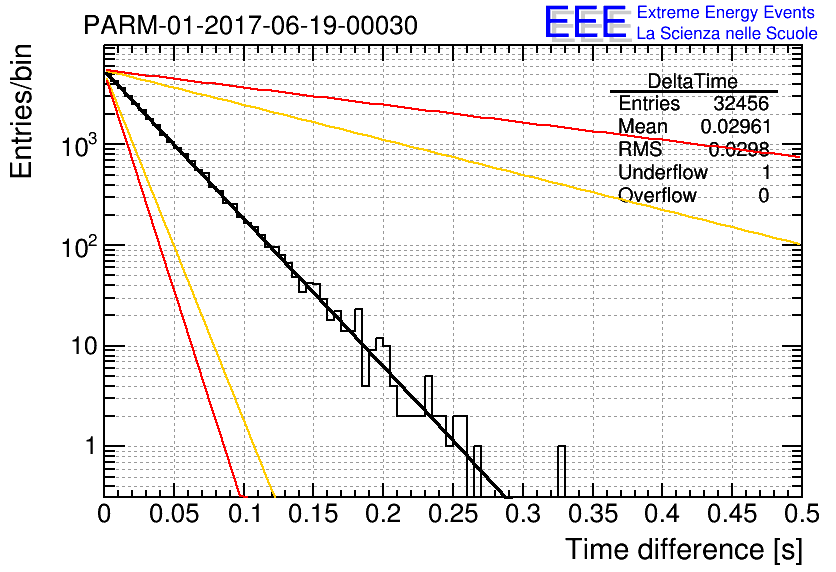 PARM-01-2017-06-19-00030

EEE Extreme Energy Events
La Scienza nelle Scuole

| DeltaTime | |
|---|---|
| Entries | 32456 |
| Mean | 0.02961 |
| RMS | 0.0298 |
| Underflow | 1 |
| Overflow | 0 |

Entries/bin

$10^3$

$10^2$

10

1

0 0.05 0.1 0.15 0.2 0.25 0.3 0.35 0.4 0.45 0.5

Time difference [s]